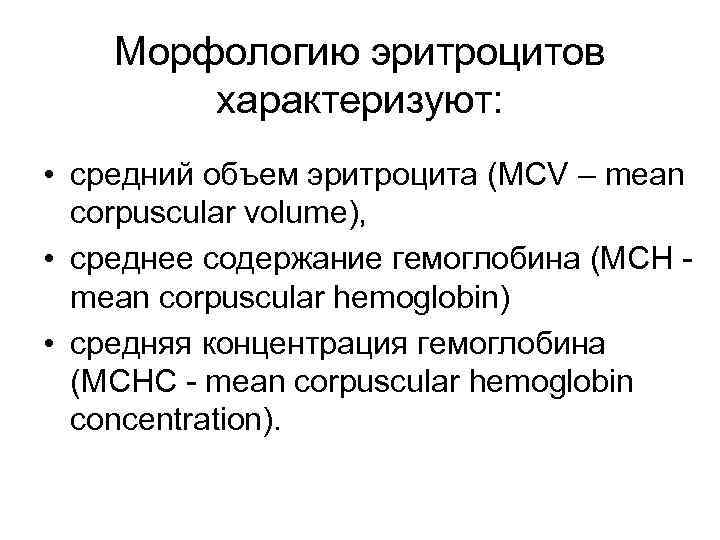 Морфологию эритроцитов характеризуют:

• средний объем эритроцита (MCV – mean corpuscular volume),
• среднее содержание гемоглобина (MCH - mean corpuscular hemoglobin)
• средняя концентрация гемоглобина (MCHC - mean corpuscular hemoglobin concentration).